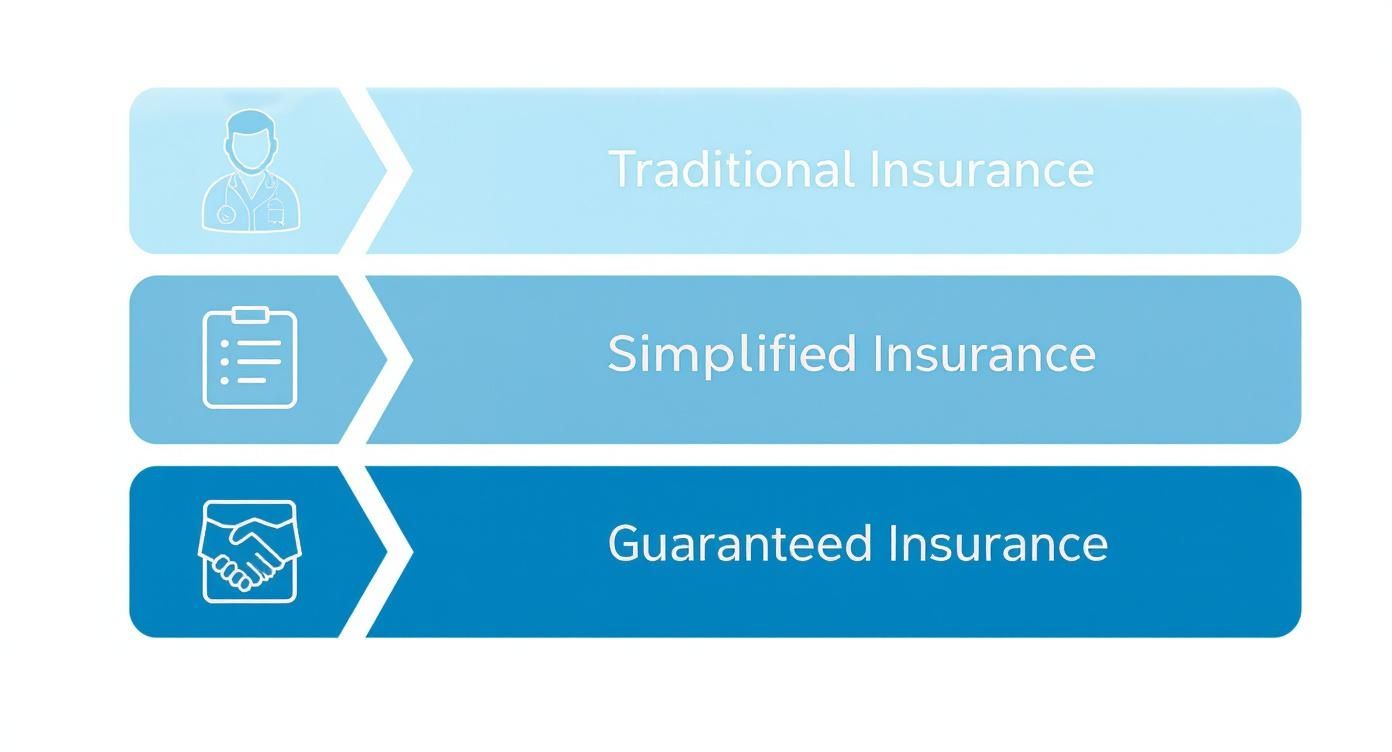 Traditional Insurance

Simplified Insurance

Guaranteed Insurance